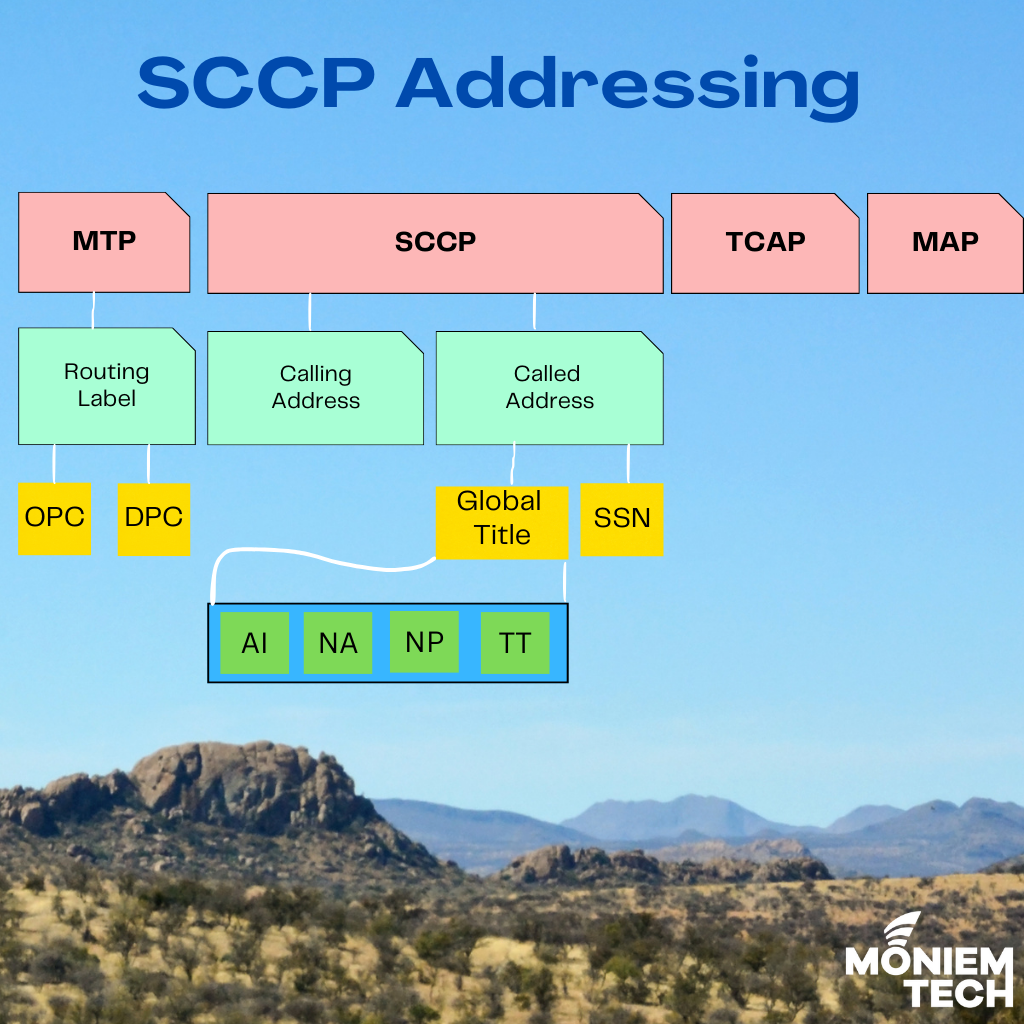 SCCP Addressing

MTP

SCCP

TCAP

MAP

Routing Label

Calling Address

Called Address

OPC

DPC

Global Title

SSN

AI

NA

NP

TT

MONIEM TECH